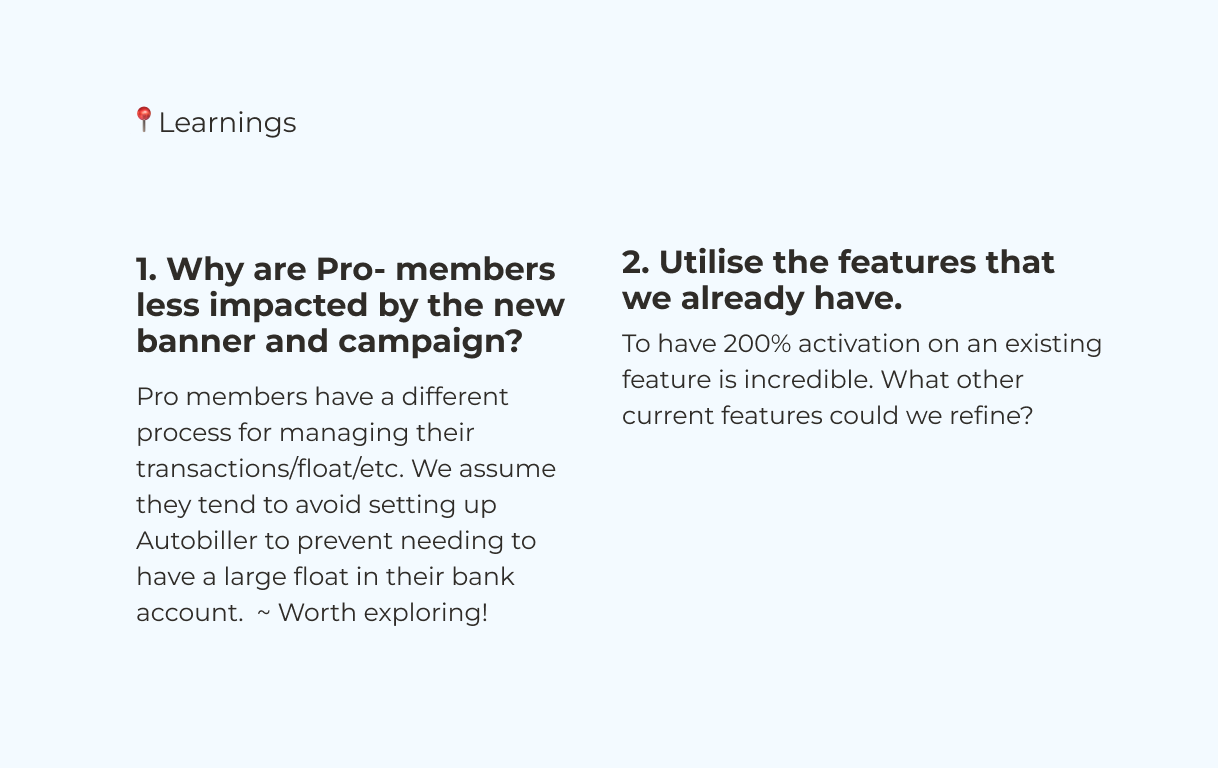 📍Learnings

1. Why are Pro- members less impacted by the new banner and campaign?

Pro members have a different process for managing their transactions/float/etc. We assume they tend to avoid setting up Autobiller to prevent needing to have a large float in their bank account. ~ Worth exploring!

2. Utilise the features that we already have.

To have 200% activation on an existing feature is incredible. What other current features could we refine?